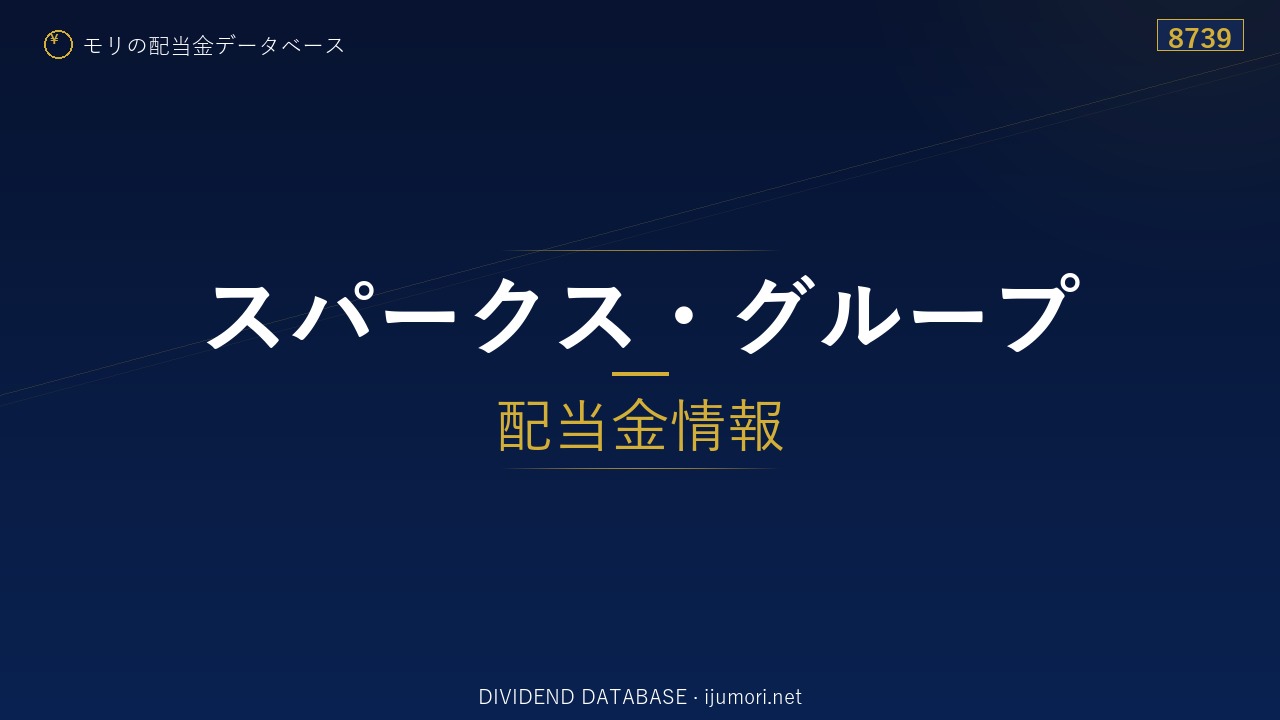 ¥ モリの配当金データベース

8739

スパークス・グループ

配当金情報

DIVIDEND DATABASE · ijumori.net